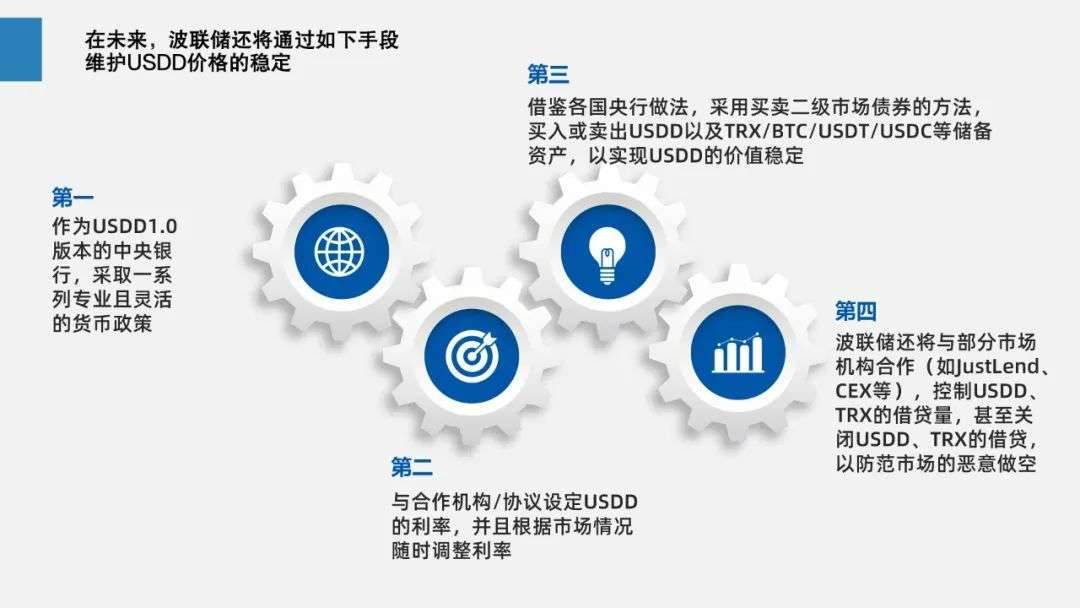 在未来，波联储还将通过如下手段维护USDD价格的稳定

第一
作为USDD1.0版本的中央银行，采取一系列专业且灵活的货币政策

第二
与合作机构/协议设定USDD的利率，并且根据市场情况随时调整利率

第三
借鉴各国央行做法，采用买卖二级市场债券的方法，买入或卖出USDD以及TRX/BTC/USDT/USDC等储备资产，以实现USDD的价值稳定

第四
波联储还将与部分市场机构合作（如JustLend、CEX等），控制USDD、TRX的借贷量，甚至关闭USDD、TRX的借贷，以防范市场的恶意做空